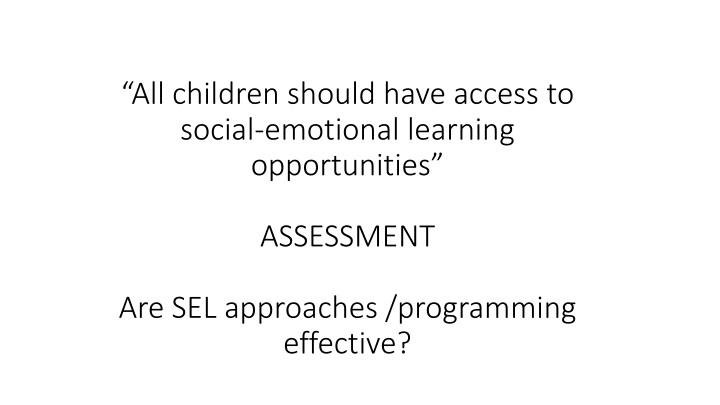 “All children should have access to social-emotional learning opportunities”

ASSESSMENT

Are SEL approaches /programming effective?